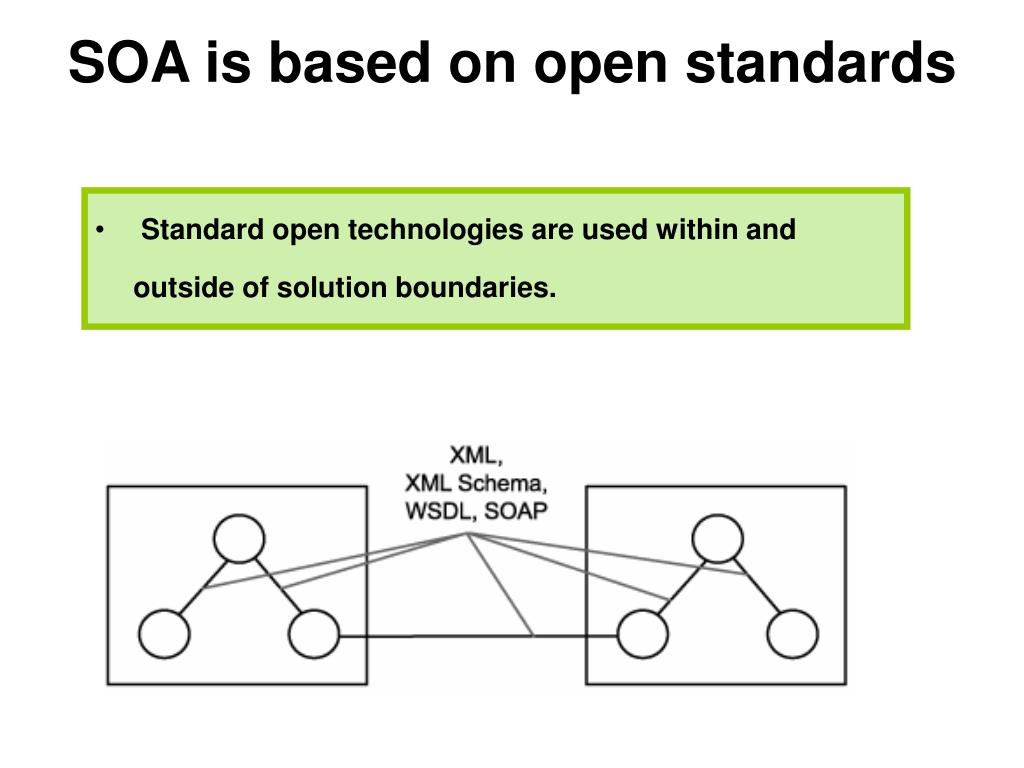 SOA is based on open standards

• Standard open technologies are used within and outside of solution boundaries.

XML,
XML Schema,
WSDL, SOAP